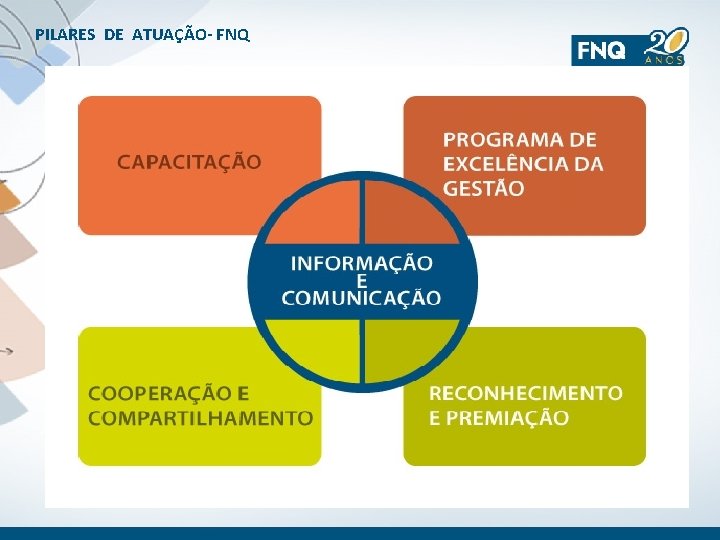 PILARES DE ATUAÇÃO- FNQ

FNQ 20 ANOS

CAPACITAÇÃO

PROGRAMA DE EXCELÊNCIA DA GESTÃO

INFORMAÇÃO E COMUNICAÇÃO

COOPERAÇÃO E COMPARTILHAMENTO

RECONHECIMENTO E PREMIAÇÃO